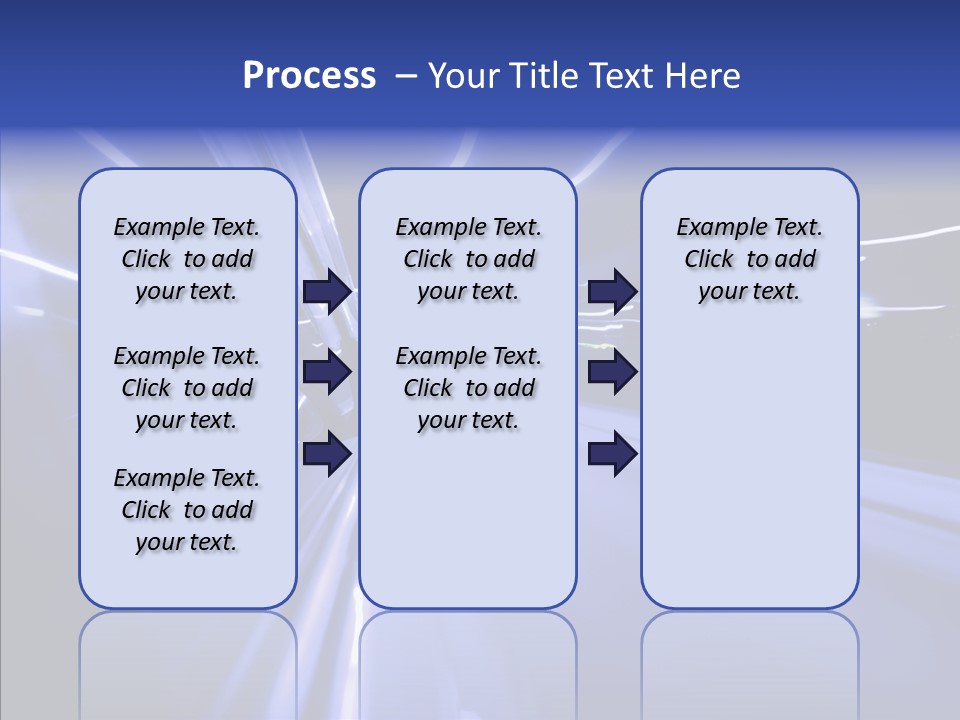 Process – Your Title Text Here

Example Text. Click to add your text.

Example Text. Click to add your text.

Example Text. Click to add your text.

Example Text. Click to add your text.

Example Text. Click to add your text.

Example Text. Click to add your text.